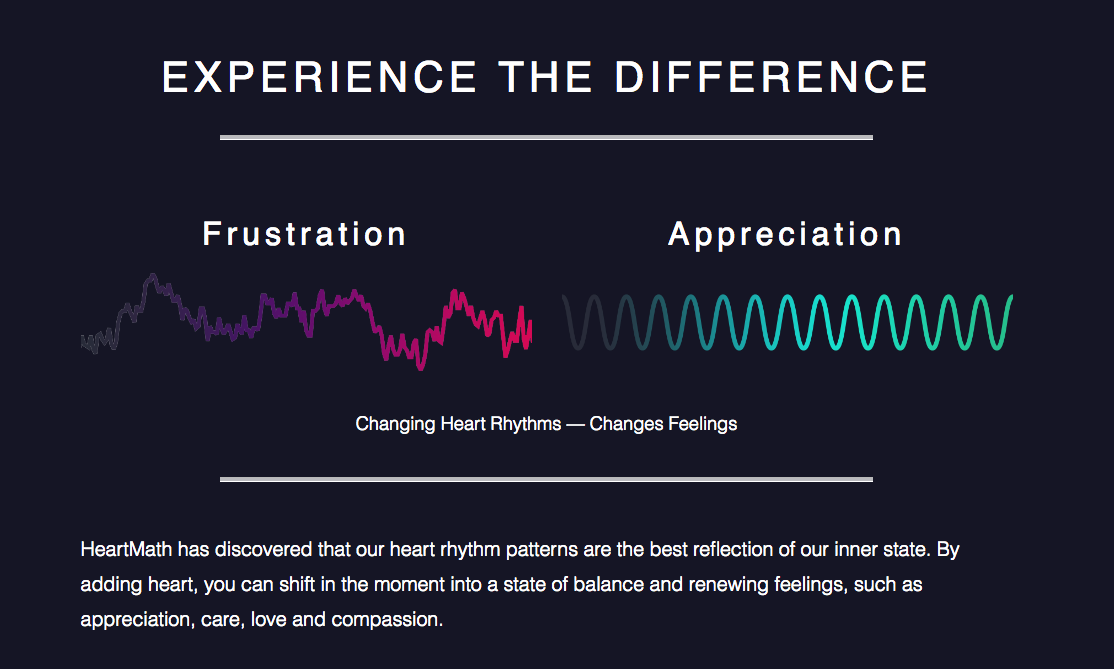 EXPERIENCE THE DIFFERENCE

Frustration

Appreciation

Changing Heart Rhythms — Changes Feelings

HeartMath has discovered that our heart rhythm patterns are the best reflection of our inner state. By adding heart, you can shift in the moment into a state of balance and renewing feelings, such as appreciation, care, love and compassion.